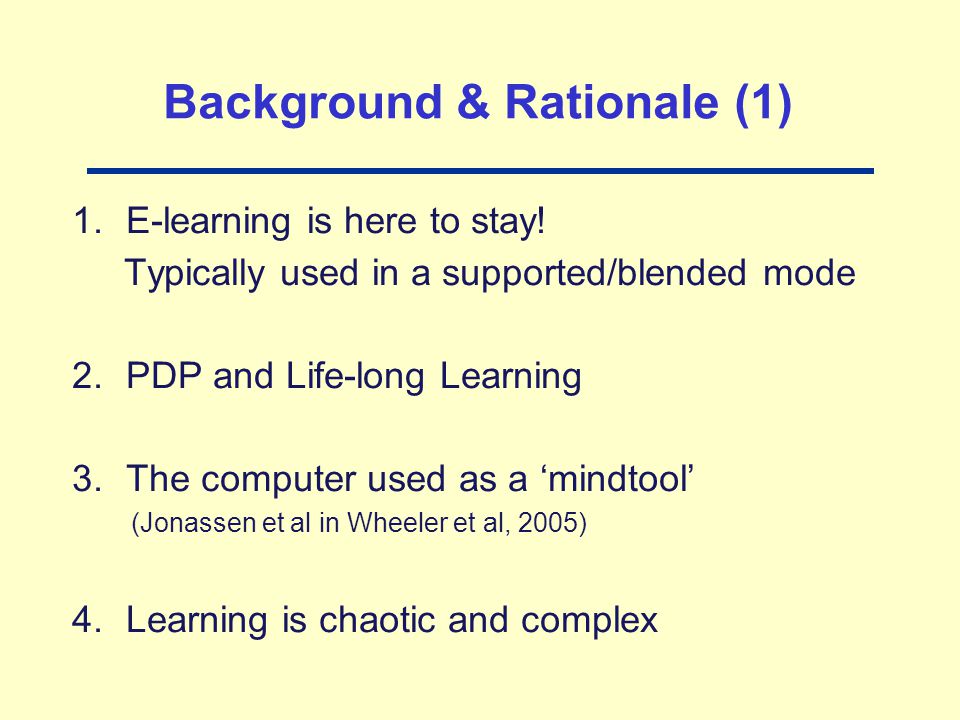 Background & Rationale (1)

1. E-learning is here to stay!
Typically used in a supported/blended mode

2. PDP and Life-long Learning

3. The computer used as a ‘mindtool’
(Jonassen et al in Wheeler et al, 2005)

4. Learning is chaotic and complex